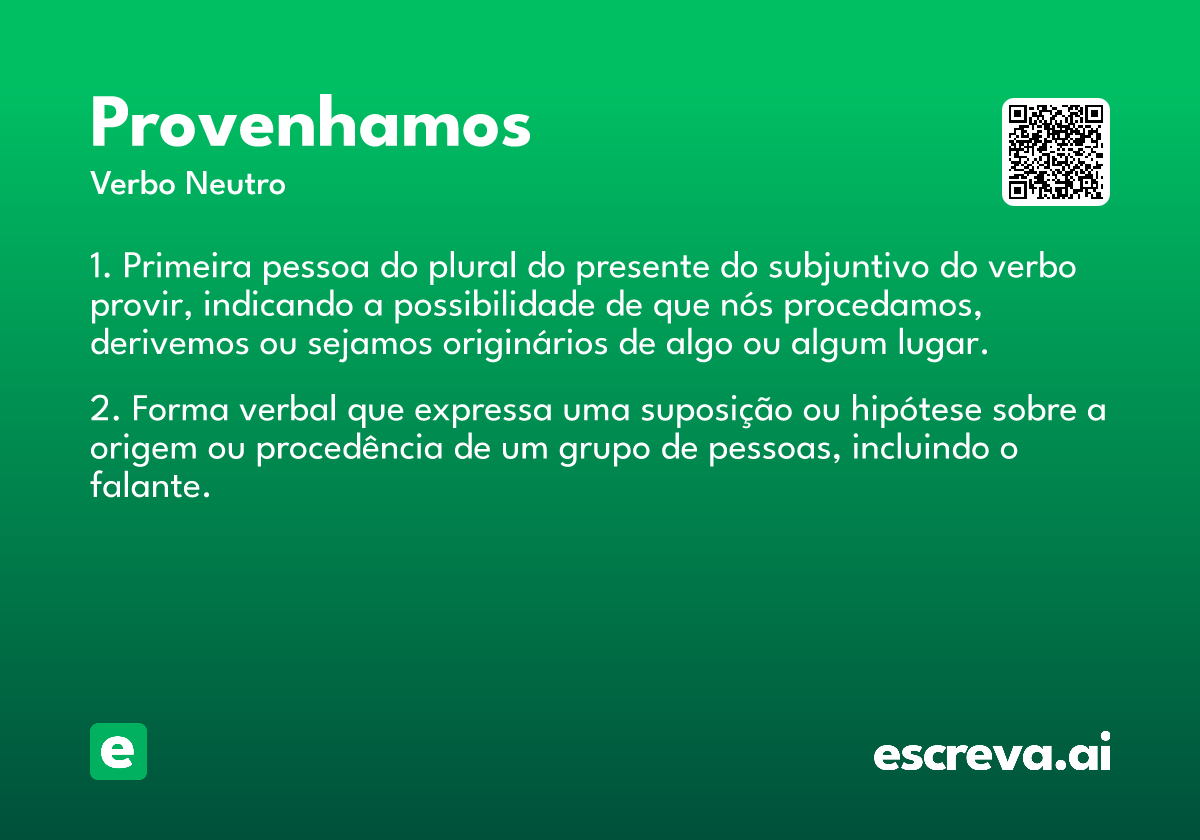 Provenhamos
Verbo Neutro

1. Primeira pessoa do plural do presente do subjuntivo do verbo provir, indicando a possibilidade de que nós procedamos, derivemos ou sejamos originários de algo ou algum lugar.

2. Forma verbal que expressa uma suposição ou hipótese sobre a origem ou procedência de um grupo de pessoas, incluindo o falante.

e

escreva.ai